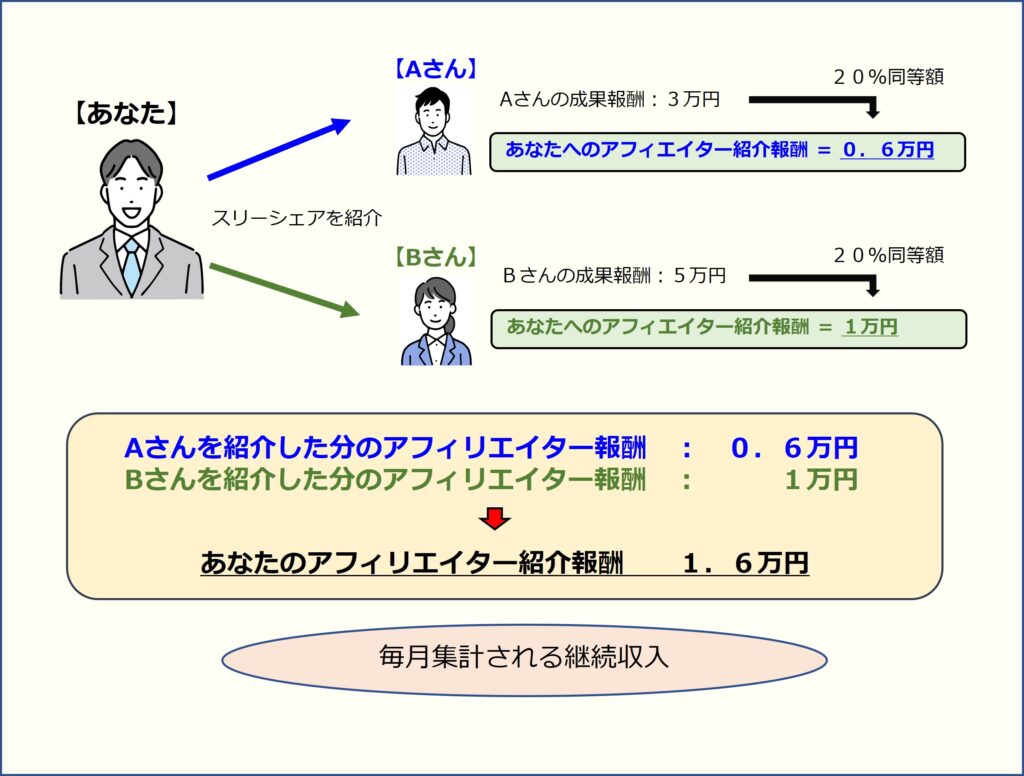 【あなた】

スリーシェアを紹介

【Aさん】

Aさんの成果報酬：３万円

２０%同等額

あなたへのアフィエイター紹介報酬 ＝ ０．６万円

【Bさん】

Bさんの成果報酬：５万円

２０%同等額

あなたへのアフィエイター紹介報酬 ＝ １万円

Aさんを紹介した分のアフィリエイター報酬　：　０．６万円
Bさんを紹介した分のアフィリエイター報酬　：　１万円

あなたのアフィリエイター紹介報酬　１．６万円

毎月集計される継続収入